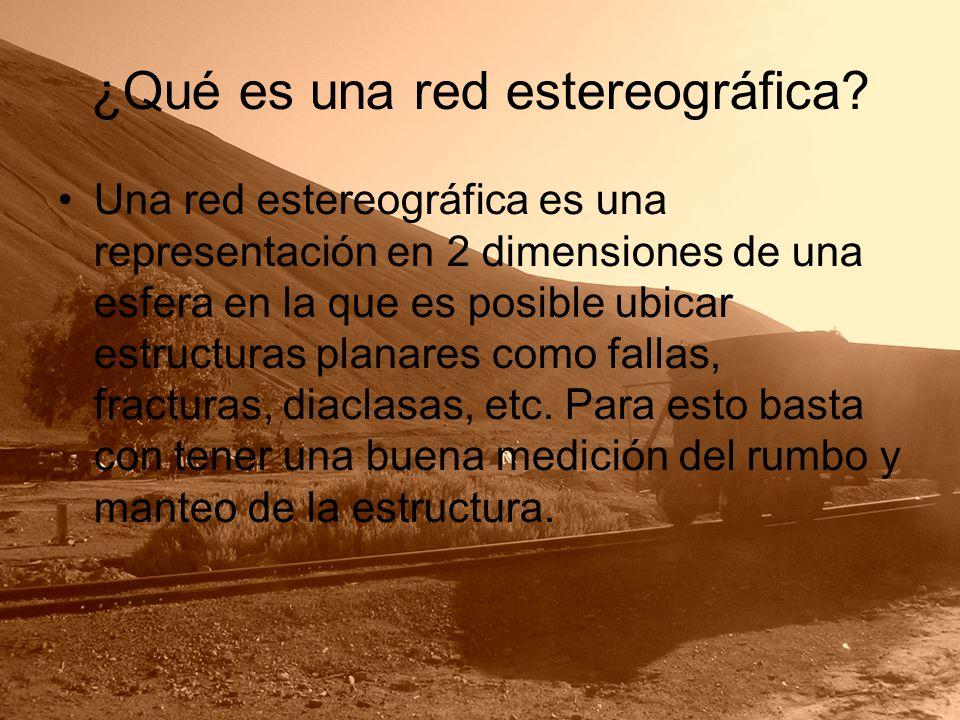 ¿Qué es una red estereográfica?

• Una red estereográfica es una representación en 2 dimensiones de una esfera en la que es posible ubicar estructuras planares como fallas, fracturas, diaclasas, etc. Para esto basta con tener una buena medición del rumbo y manteo de la estructura.